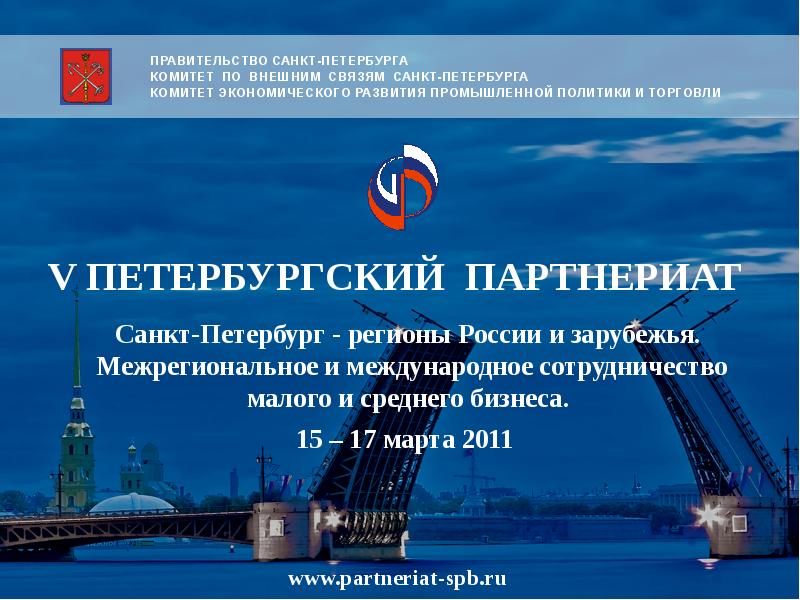 ПРАВИТЕЛЬСТВО САНКТ-ПЕТЕРБУРГА
КОМИТЕТ ПО ВНЕШНИМ СВЯЗЯМ САНКТ-ПЕТЕРБУРГА
КОМИТЕТ ЭКОНОМИЧЕСКОГО РАЗВИТИЯ ПРОМЫШЛЕННОЙ ПОЛИТИКИ И ТОРГОВЛИ

V ПЕТЕРБУРГСКИЙ ПАРТНЕРИАТ

Санкт-Петербург - регионы России и зарубежья. Межрегиональное и международное сотрудничество малого и среднего бизнеса.

15 – 17 марта 2011

www.partneriat-spb.ru